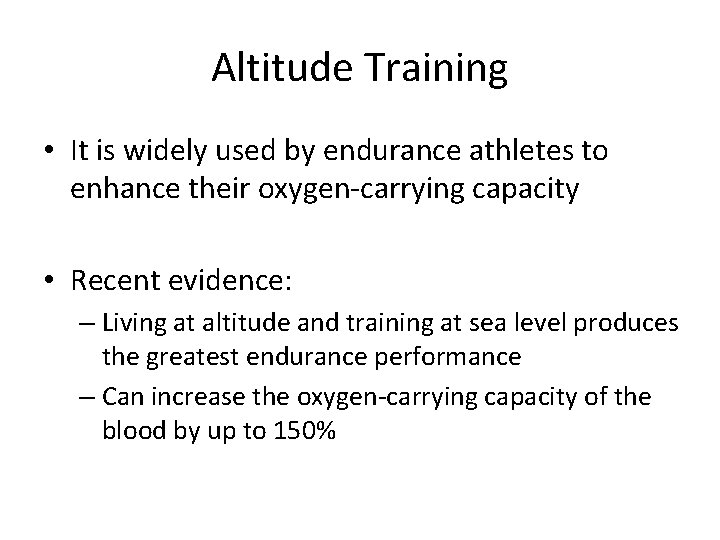 Altitude Training

• It is widely used by endurance athletes to enhance their oxygen-carrying capacity

• Recent evidence:
– Living at altitude and training at sea level produces the greatest endurance performance
– Can increase the oxygen-carrying capacity of the blood by up to 150%